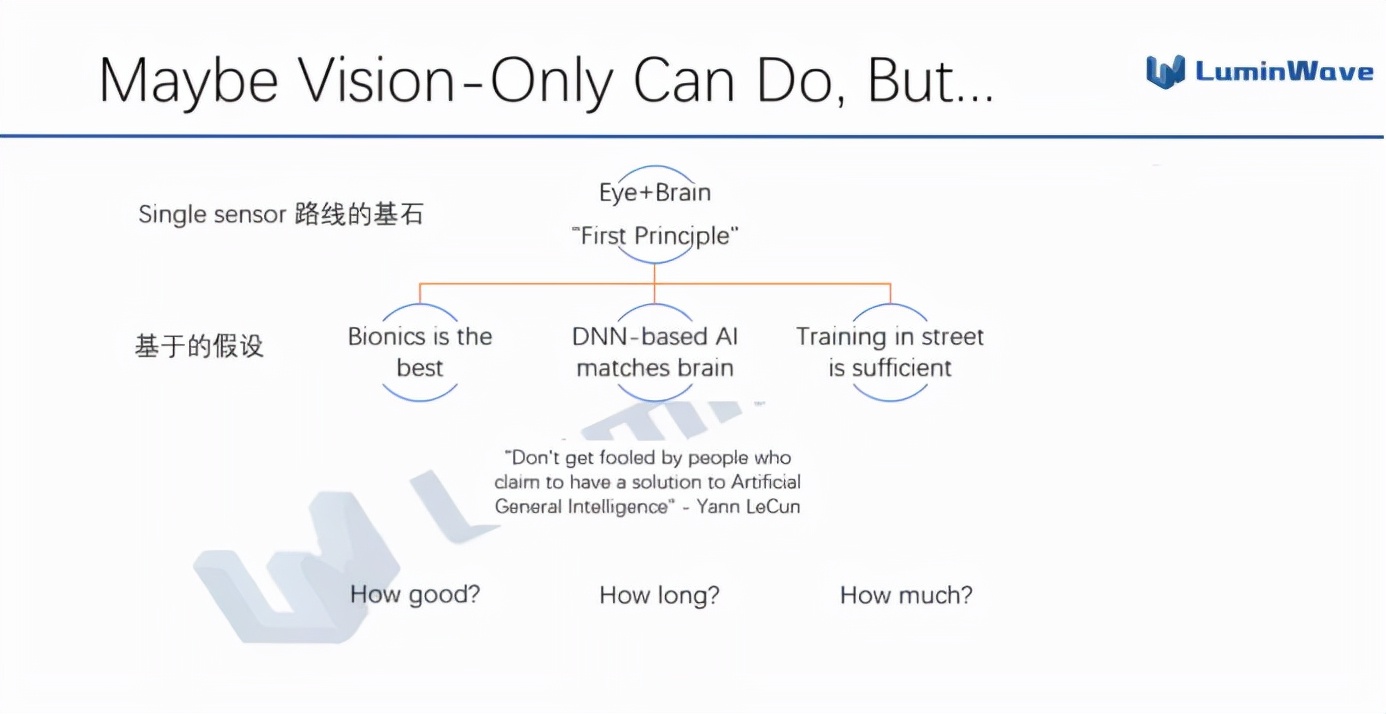 Maybe Vision-Only Can Do, But...

LuminWave

Single sensor 路线的基石

Eye+Brain
"First Principle"

基于的假设

Bionics is the best

DNN-based AI matches brain

Training in street is sufficient

"Don't get fooled by people who claim to have a solution to Artificial General Intelligence" - Yann LeCun

How good?

How long?

How much?